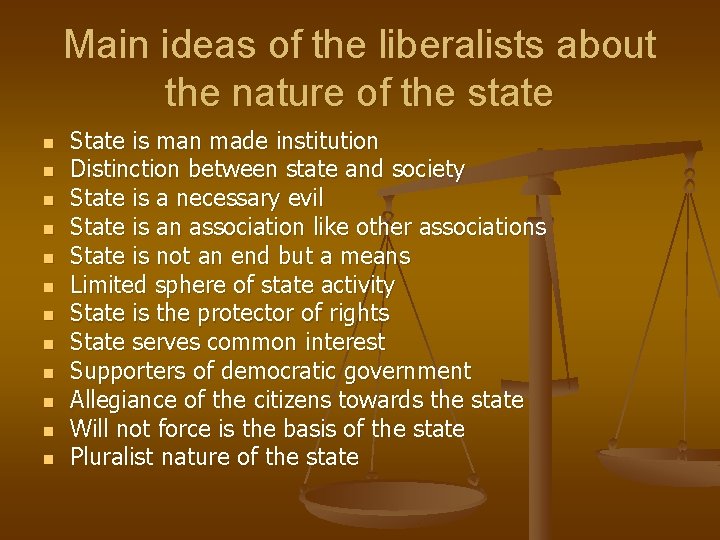 Main ideas of the liberalists about the nature of the state

- State is man made institution
- Distinction between state and society
- State is a necessary evil
- State is an association like other associations
- State is not an end but a means
- Limited sphere of state activity
- State is the protector of rights
- State serves common interest
- Supporters of democratic government
- Allegiance of the citizens towards the state
- Will not force is the basis of the state
- Pluralist nature of the state